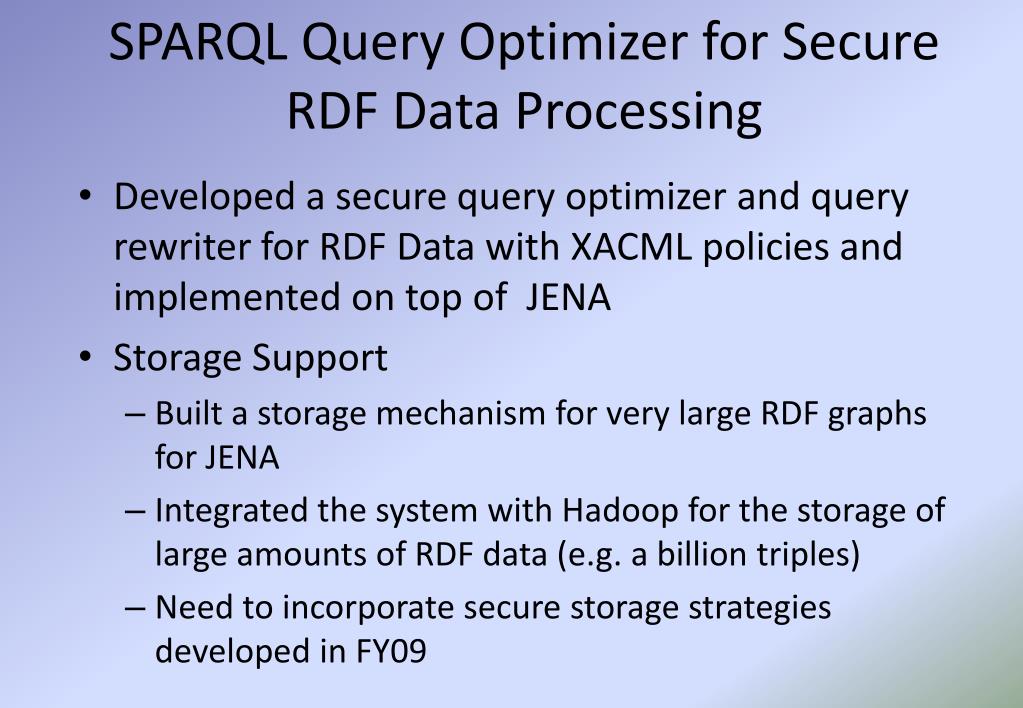 SPARQL Query Optimizer for Secure RDF Data Processing

• Developed a secure query optimizer and query rewriter for RDF Data with XACML policies and implemented on top of JENA

• Storage Support

– Built a storage mechanism for very large RDF graphs for JENA

– Integrated the system with Hadoop for the storage of large amounts of RDF data (e.g. a billion triples)

– Need to incorporate secure storage strategies developed in FY09